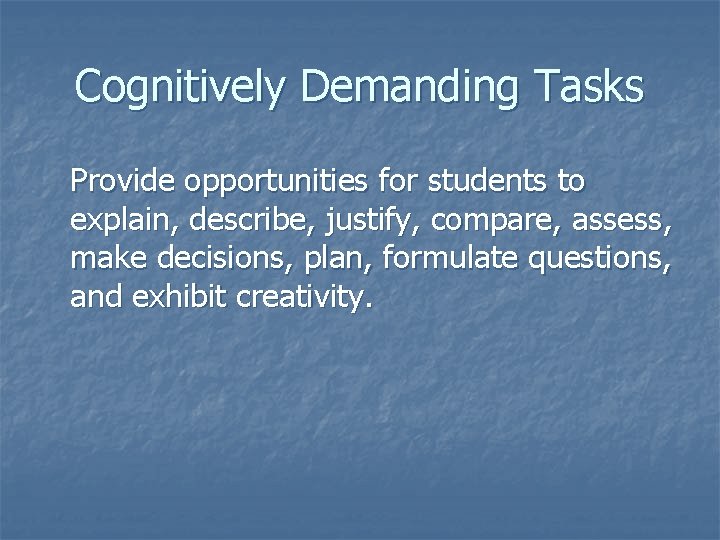 Cognitively Demanding Tasks

Provide opportunities for students to explain, describe, justify, compare, assess, make decisions, plan, formulate questions, and exhibit creativity.